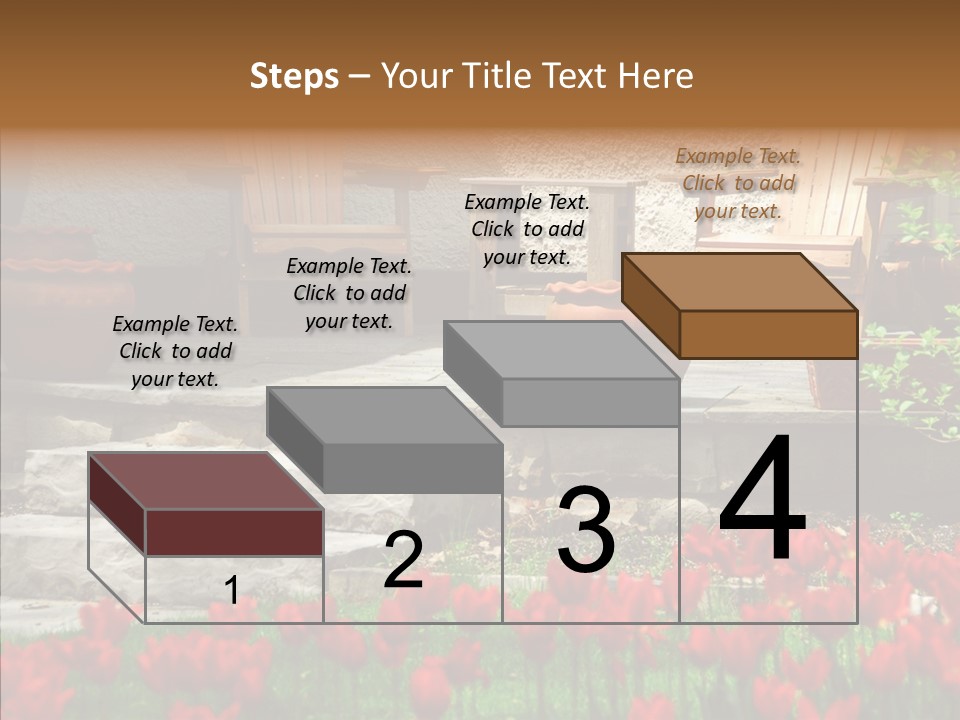 Steps – Your Title Text Here

Example Text. Click to add your text.

Example Text. Click to add your text.

Example Text. Click to add your text.

Example Text. Click to add your text.

1

2

3

4